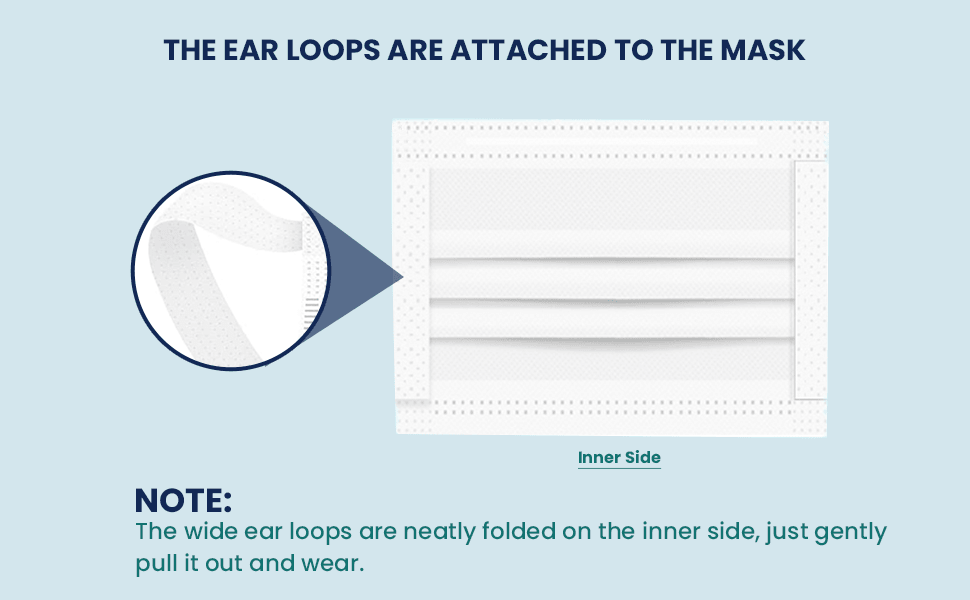 THE EAR LOOPS ARE ATTACHED TO THE MASK

Inner Side

NOTE:
The wide ear loops are neatly folded on the inner side, just gently pull it out and wear.